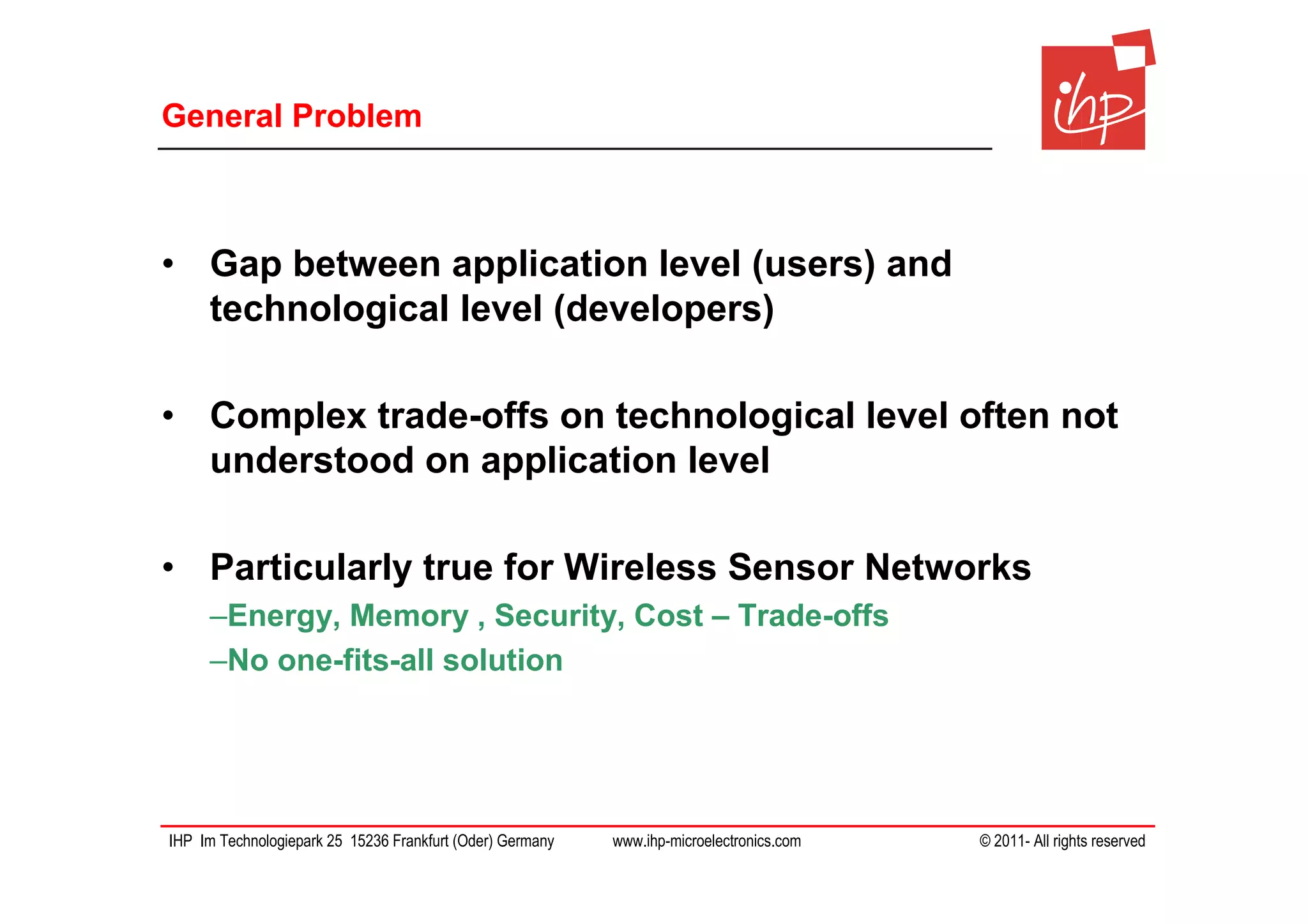 General Problem

ihp

• Gap between application level (users) and technological level (developers)

• Complex trade-offs on technological level often not understood on application level

• Particularly true for Wireless Sensor Networks
–Energy, Memory , Security, Cost – Trade-offs
–No one-fits-all solution

IHP Im Technologiepark 25 15236 Frankfurt (Oder) Germany www.ihp-microelectronics.com © 2011- All rights reserved